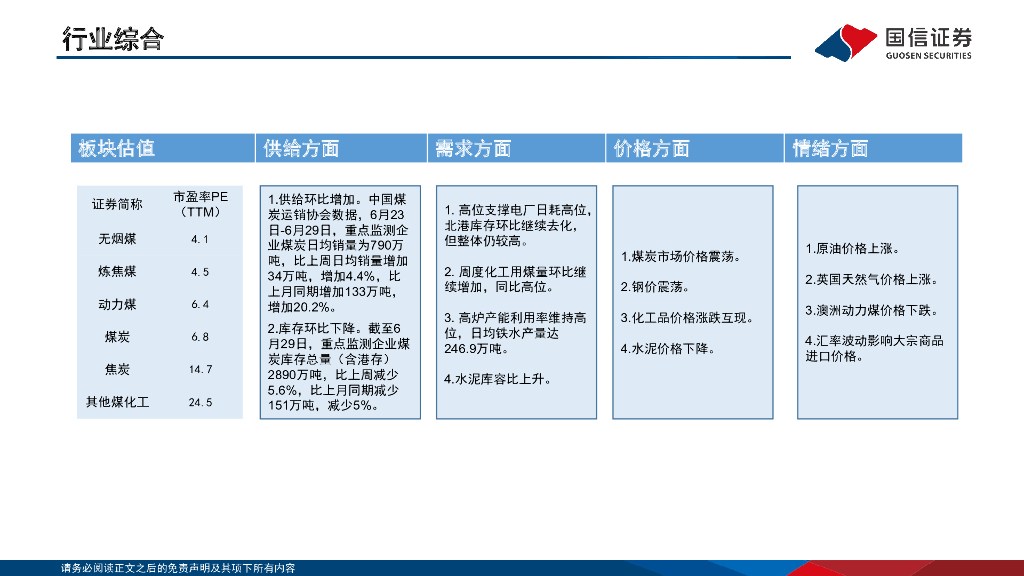 行业综合

国信证券
GUOSEN SECURITIES

板块估值

| 证券简称 | 市盈率PE（TTM） |
|---|---|
| 无烟煤 | 4.1 |
| 炼焦煤 | 4.5 |
| 动力煤 | 6.4 |
| 煤炭 | 6.8 |
| 焦炭 | 14.7 |
| 其他煤化工 | 24.5 |

供给方面

1.供给环比增加。中国煤炭运销协会数据，6月23日-6月29日，重点监测企业煤炭日均销量为790万吨，比上周日均销量增加34万吨，增加4.4%，比上月同期增加133万吨，增加20.2%。

2.库存环比下降。截至6月29日，重点监测企业煤炭库存总量（含港存）2890万吨，比上周减少5.6%，比上月同期减少151万吨，减少5%。

需求方面

1. 高位支撑电厂日耗高位，北港库存环比继续去化，但整体仍较高。

2. 周度化工用煤量环比继续增加，同比高位。

3. 高炉产能利用率维持高位，日均铁水产量达246.9万吨。

4.水泥库容比上升。

价格方面

1.煤炭市场价格震荡。

2.钢价震荡。

3.化工品价格涨跌互现。

4.水泥价格下降。

情绪方面

1.原油价格上涨。

2.英国天然气价格上涨。

3.澳洲动力煤价格下跌。

4.汇率波动影响大宗商品进口价格。

请务必阅读正文之后的免责声明及其项下所有内容